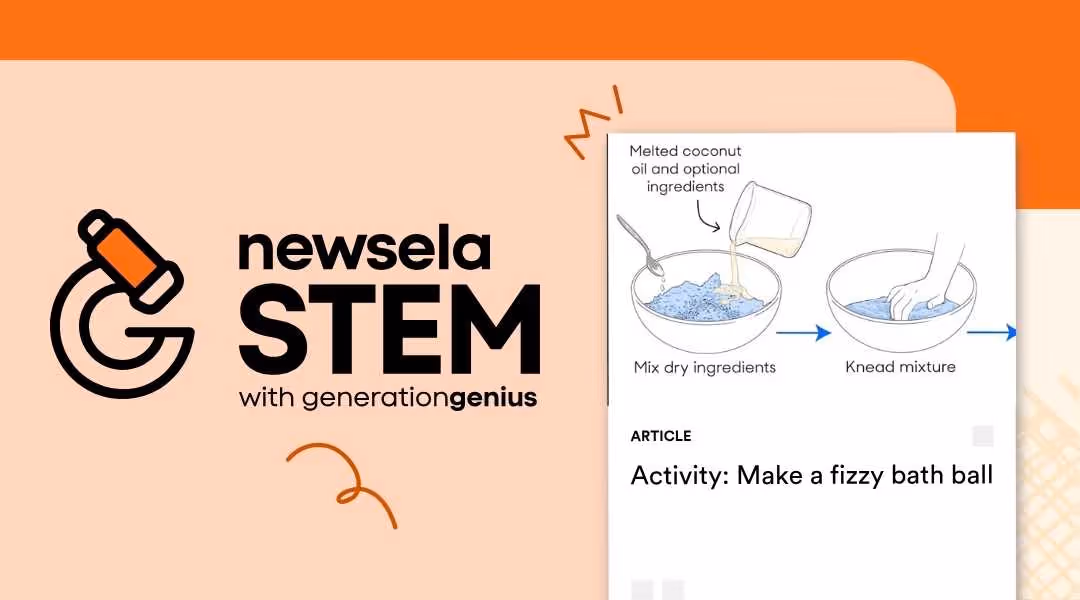 newsela
STEM
with generationgenius

Melted coconut oil and optional ingredients

Mix dry ingredients

Knead mixture

ARTICLE

Activity: Make a fizzy bath ball